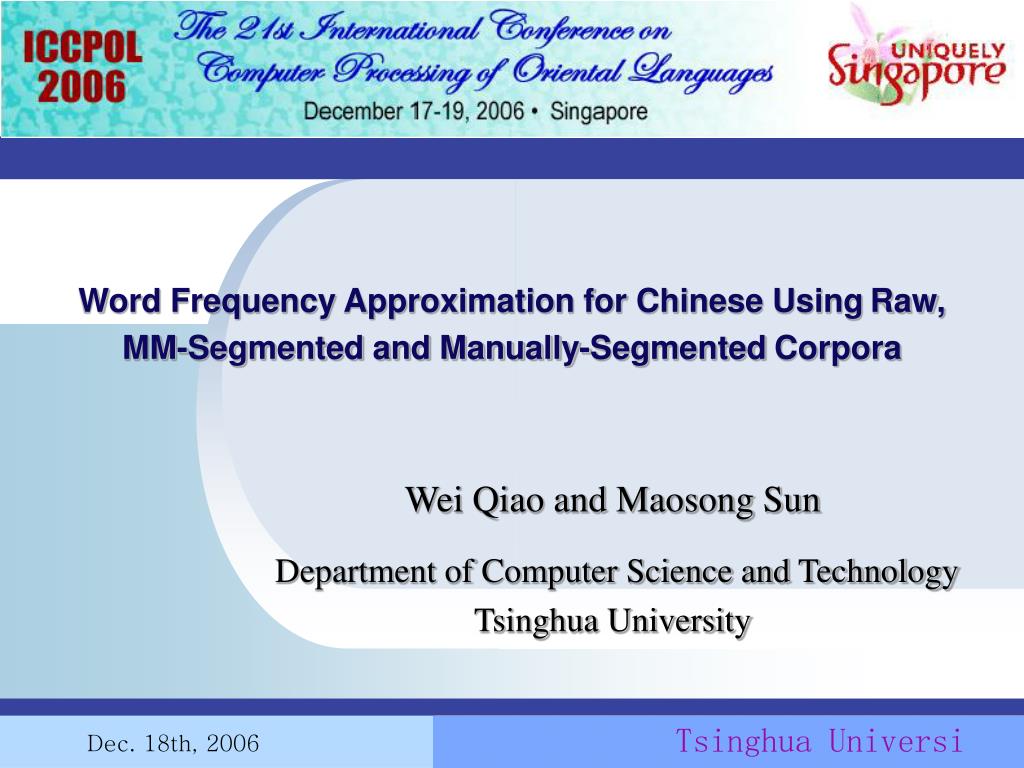 ICCPOL 2006

The 21st International Conference on Computer Processing of Oriental Languages

December 17-19, 2006 • Singapore

UNIQUELY Singapore

Word Frequency Approximation for Chinese Using Raw, MM-Segmented and Manually-Segmented Corpora

Wei Qiao and Maosong Sun

Department of Computer Science and Technology
Tsinghua University

Dec. 18th, 2006

Tsinghua Universi